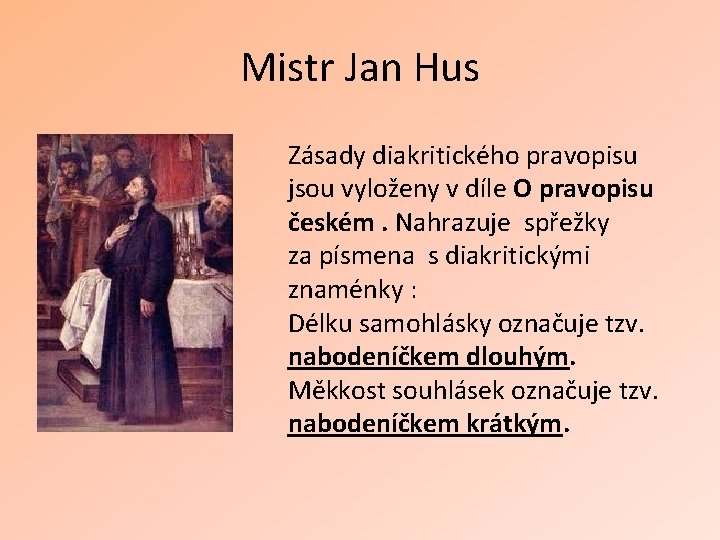 Mistr Jan Hus

Zásady diakritického pravopisu jsou vyloženy v díle O pravopisu českém . Nahrazuje spřežky za písmena s diakritickými znaménky :
Délku samohlásky označuje tzv. nabodeníčkem dlouhým.
Měkkost souhlásek označuje tzv. nabodeníčkem krátkým.